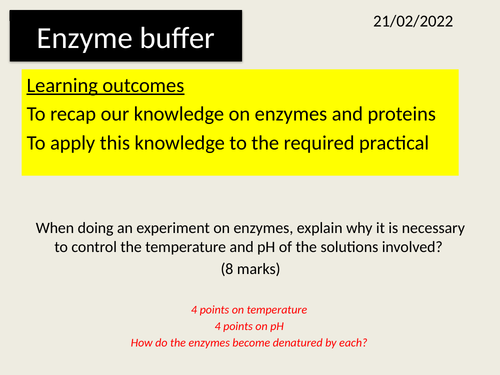 Enzyme buffer

21/02/2022

Learning outcomes

To recap our knowledge on enzymes and proteins

To apply this knowledge to the required practical

When doing an experiment on enzymes, explain why it is necessary to control the temperature and pH of the solutions involved?

(8 marks)

4 points on temperature

4 points on pH

How do the enzymes become denatured by each?